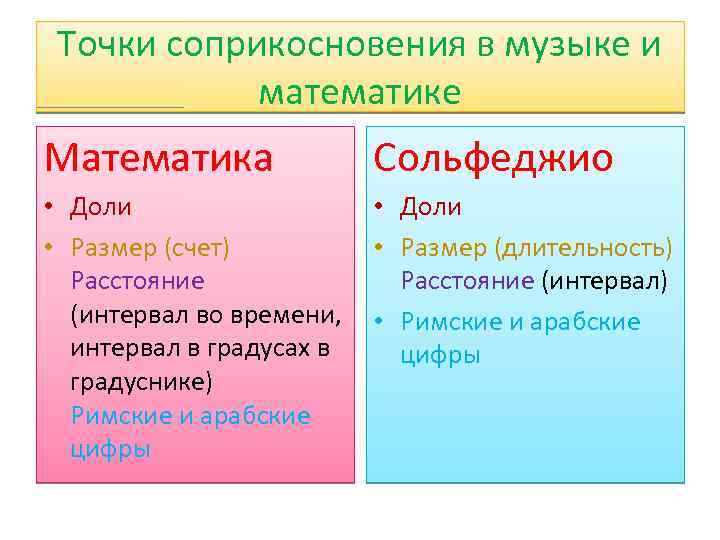 Точки соприкосновения в музыке и математике

Математика

• Доли
• Размер (счет) Расстояние (интервал во времени, интервал в градусах в градуснике) Римские и арабские цифры

Сольфеджио

• Доли
• Размер (длительность) Расстояние (интервал)
• Римские и арабские цифры